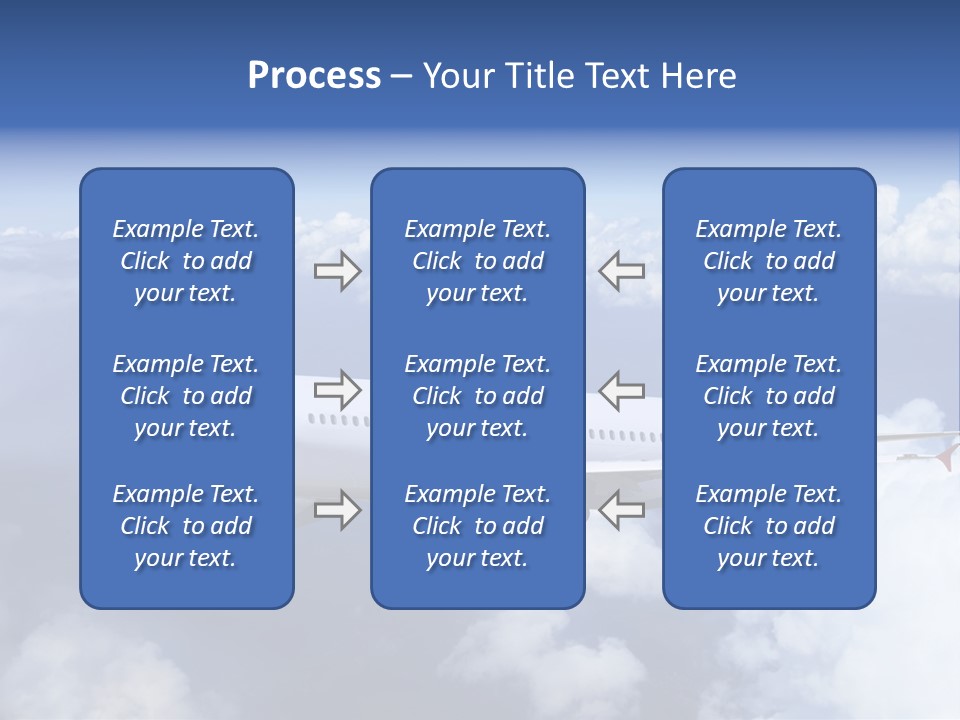 Process – Your Title Text Here

Example Text. Click to add your text.

Example Text. Click to add your text.

Example Text. Click to add your text.

Example Text. Click to add your text.

Example Text. Click to add your text.

Example Text. Click to add your text.

Example Text. Click to add your text.

Example Text. Click to add your text.

Example Text. Click to add your text.